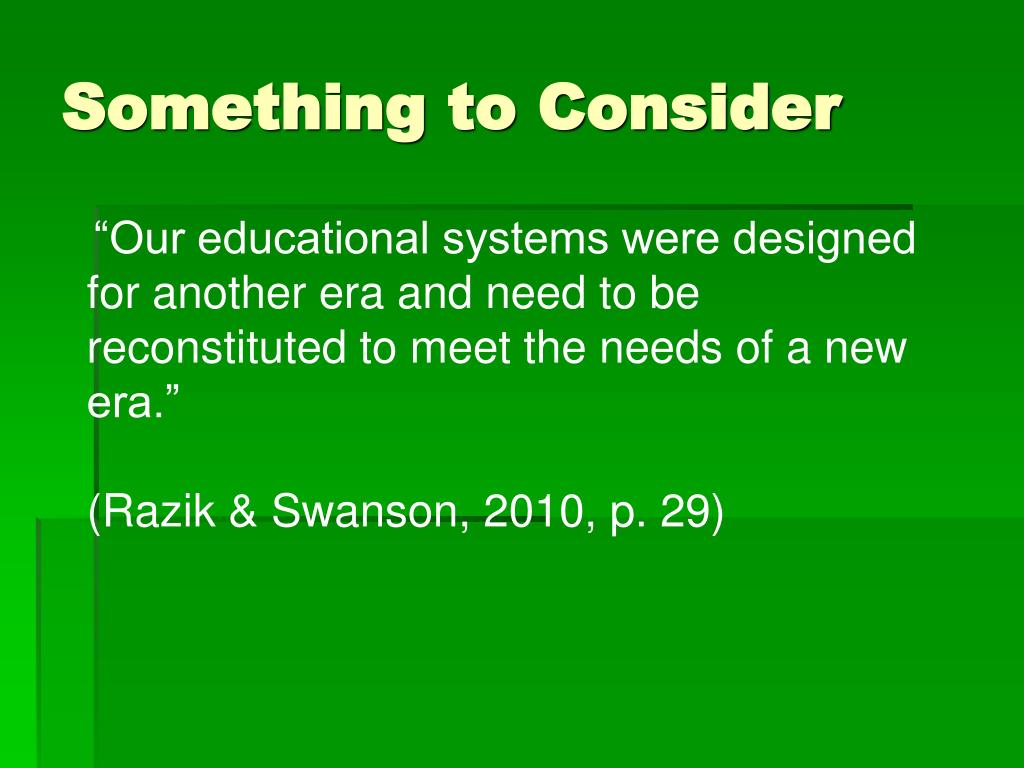 Something to Consider

“Our educational systems were designed for another era and need to be reconstituted to meet the needs of a new era.”

(Razik & Swanson, 2010, p. 29)